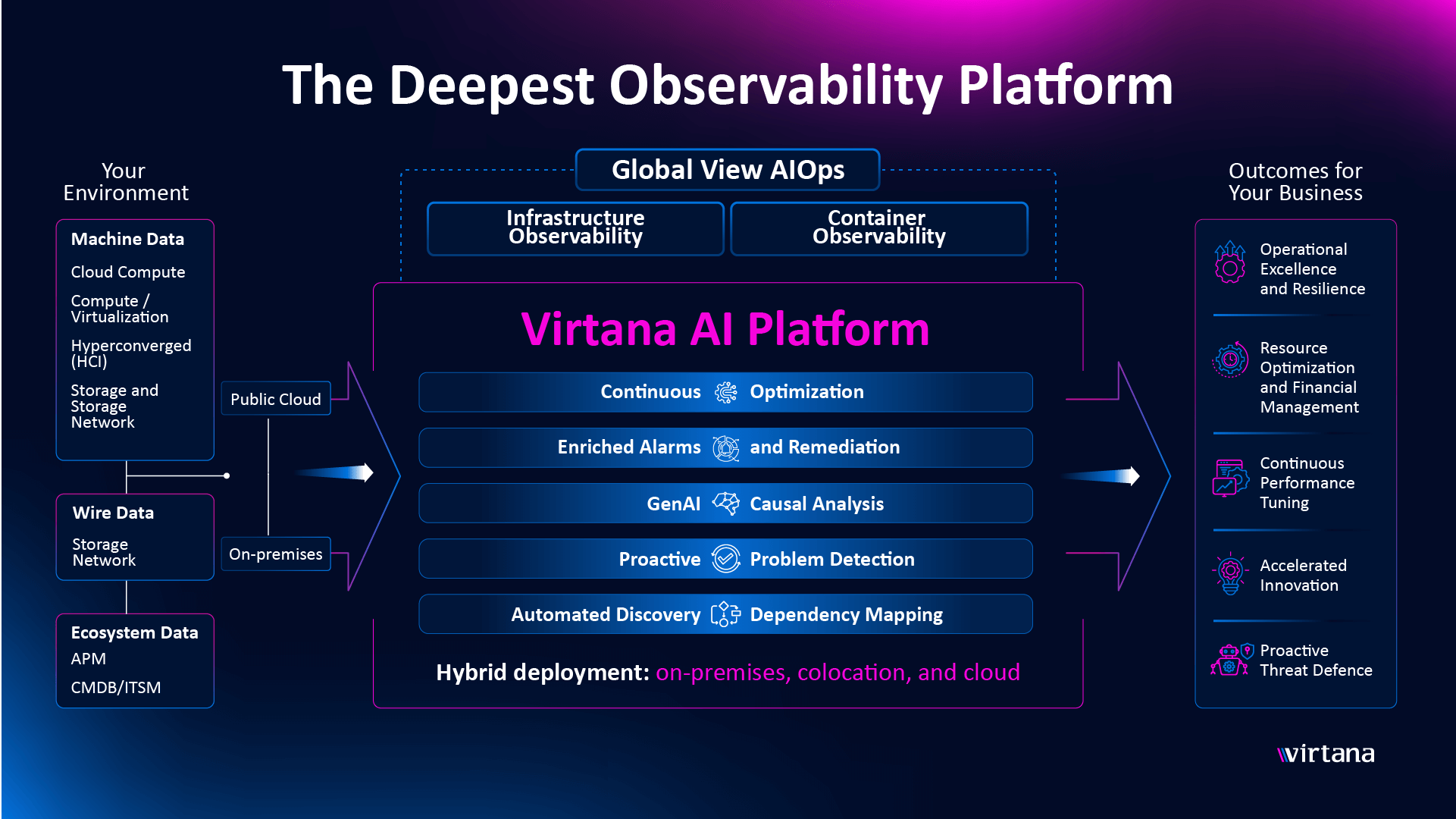 The Deepest Observability Platform

Your Environment

Machine Data
Cloud Compute
Compute / Virtualization
Hyperconverged (HCI)
Storage and Storage Network

Wire Data
Storage Network

Ecosystem Data
APM
CMDB/ITSM

Public Cloud
On-premises

Global View AIOps

Infrastructure Observability
Container Observability

Virtana AI Platform

Continuous Optimization
Enriched Alarms and Remediation
GenAI Causal Analysis
Proactive Problem Detection
Automated Discovery Dependency Mapping

Hybrid deployment: on-premises, colocation, and cloud

Outcomes for Your Business

Operational Excellence and Resilience
Resource Optimization and Financial Management
Continuous Performance Tuning
Accelerated Innovation
Proactive Threat Defence

virtana